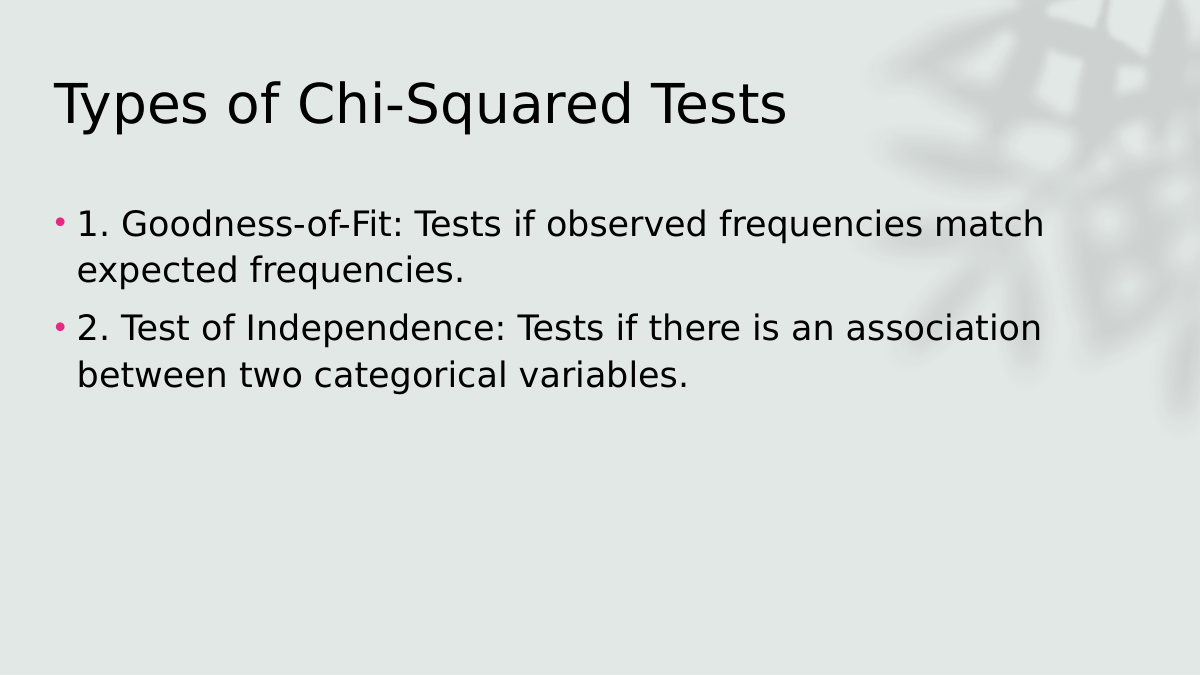 Types of Chi-Squared Tests

• 1. Goodness-of-Fit: Tests if observed frequencies match expected frequencies.

• 2. Test of Independence: Tests if there is an association between two categorical variables.